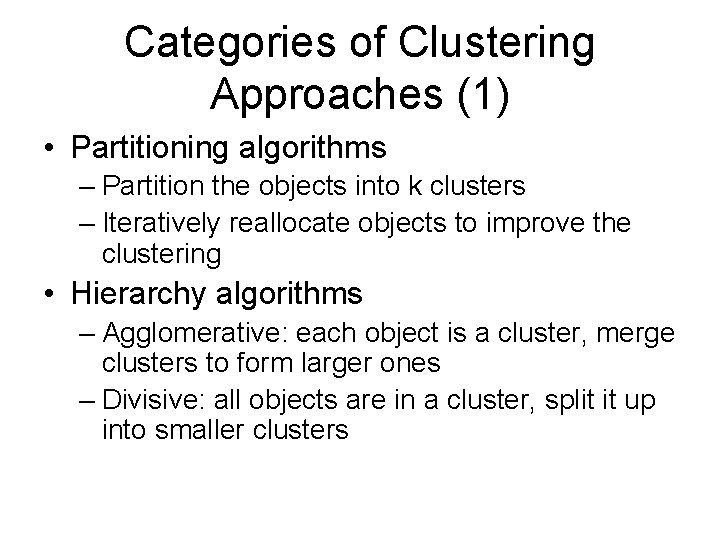 Categories of Clustering Approaches (1)

• Partitioning algorithms
– Partition the objects into k clusters
– Iteratively reallocate objects to improve the clustering

• Hierarchy algorithms
– Agglomerative: each object is a cluster, merge clusters to form larger ones
– Divisive: all objects are in a cluster, split it up into smaller clusters